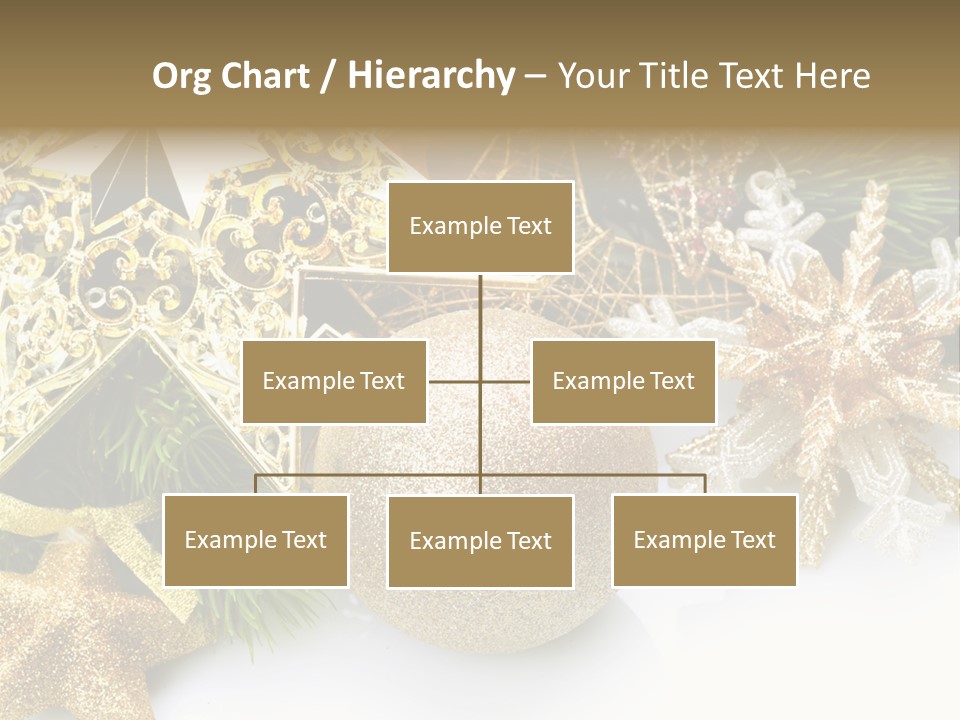 Org Chart / Hierarchy – Your Title Text Here

Example Text

Example Text

Example Text

Example Text

Example Text

Example Text